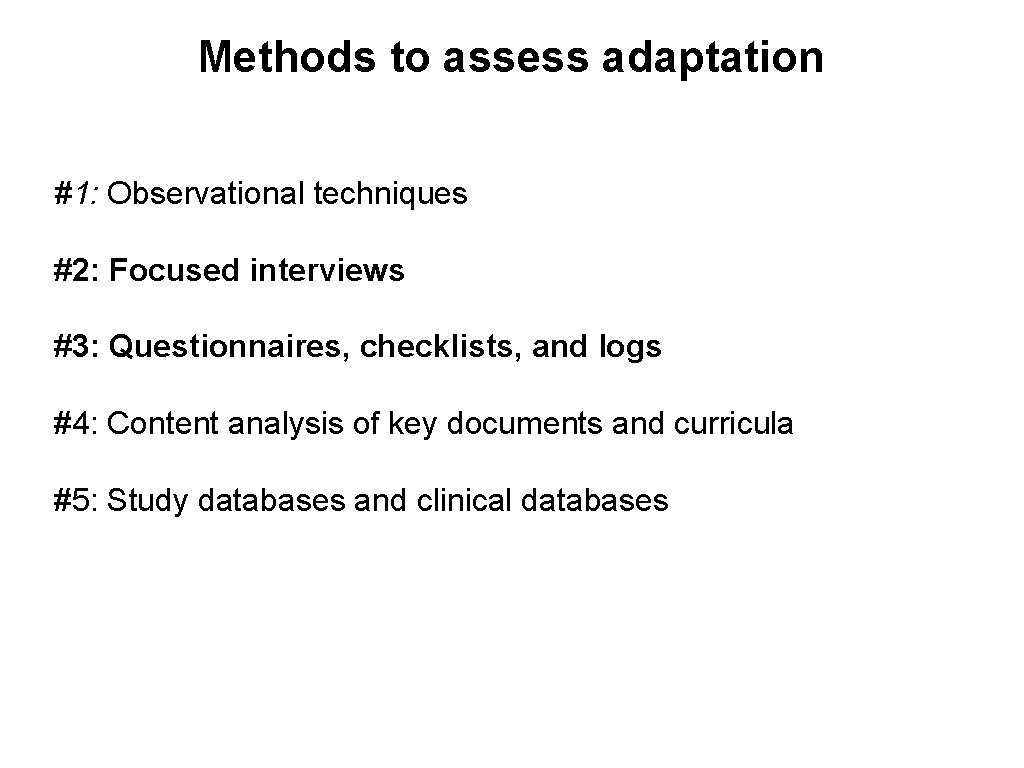 Methods to assess adaptation

#1: Observational techniques

#2: Focused interviews

#3: Questionnaires, checklists, and logs

#4: Content analysis of key documents and curricula

#5: Study databases and clinical databases